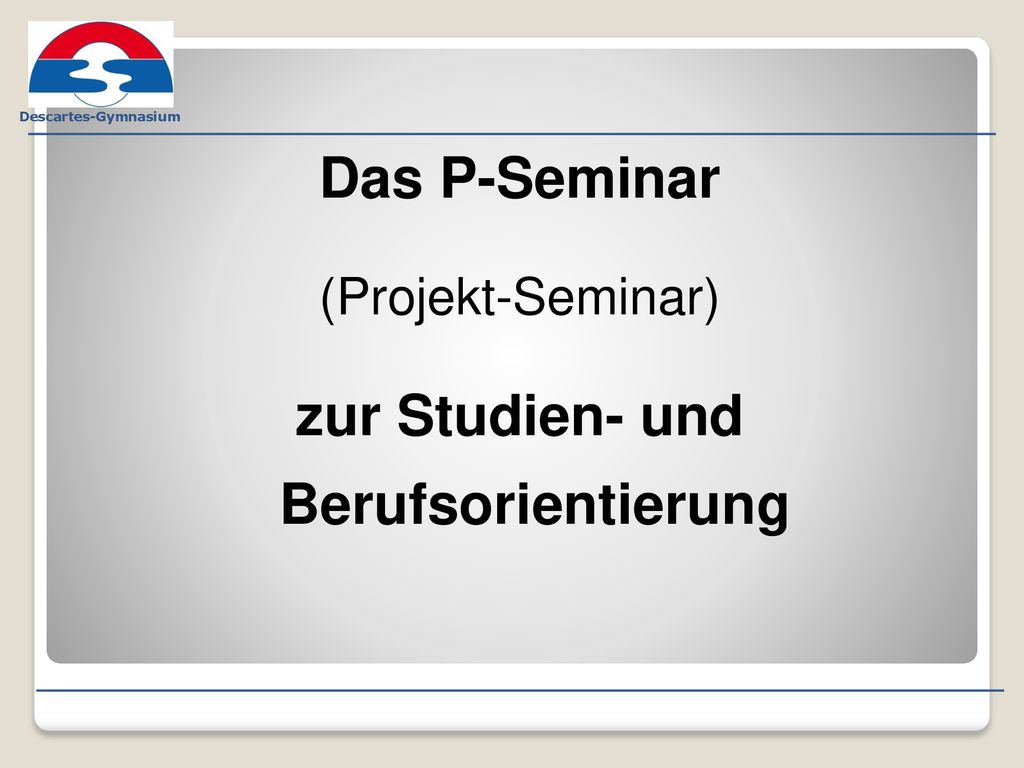 Descartes-Gymnasium

Das P-Seminar

(Projekt-Seminar)

zur Studien- und Berufsorientierung